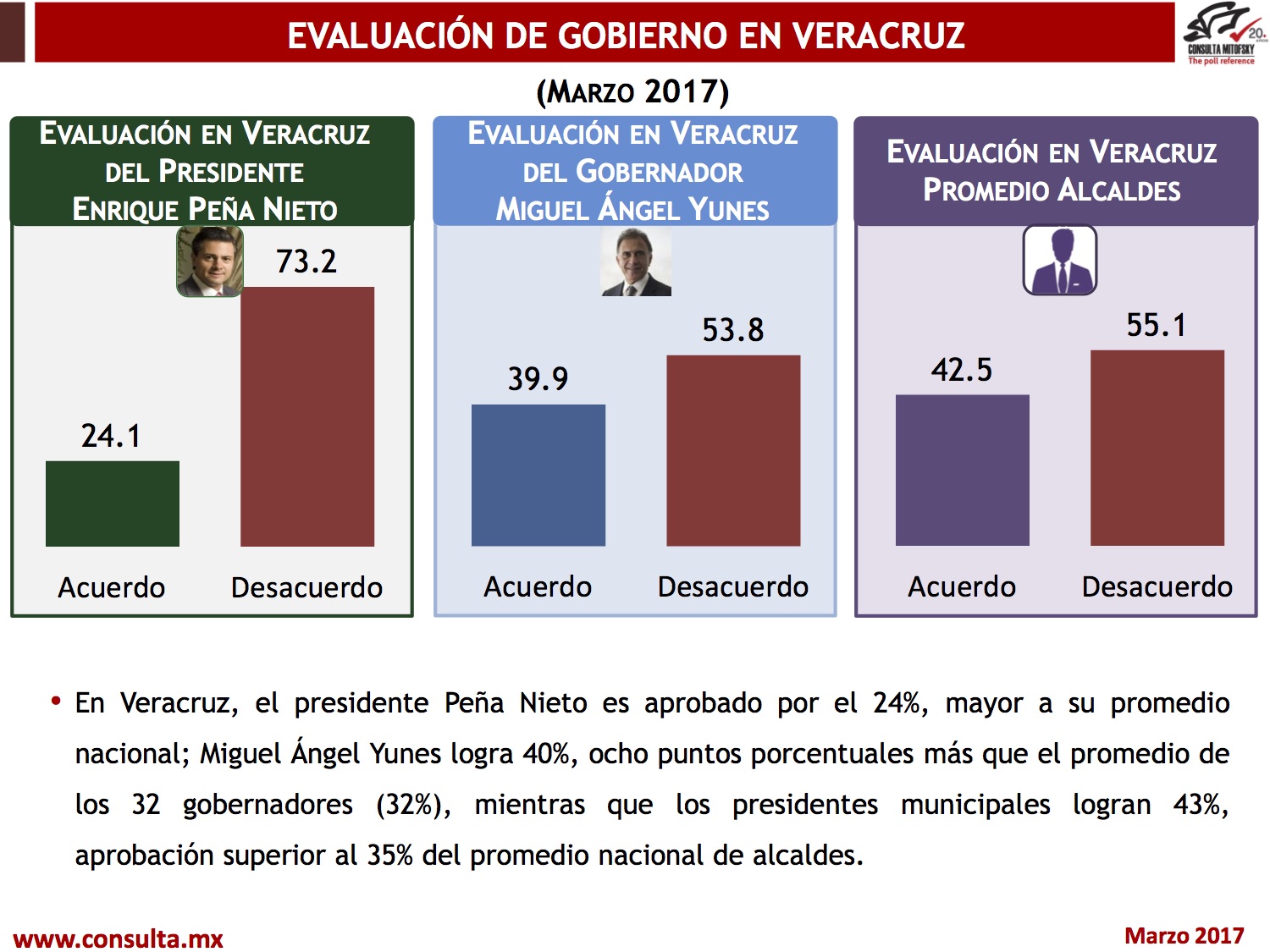 EVALUACIÓN DE GOBIERNO EN VERACRUZ

20 AÑOS
CONSULTA MITOFSKY
The poll reference

(MARZO 2017)

EVALUACIÓN EN VERACRUZ DEL PRESIDENTE ENRIQUE PEÑA NIETO

24.1
73.2
Acuerdo
Desacuerdo

EVALUACIÓN EN VERACRUZ DEL GOBERNADOR MIGUEL ÁNGEL YUNES

39.9
53.8
Acuerdo
Desacuerdo

EVALUACIÓN EN VERACRUZ PROMEDIO ALCALDES

42.5
55.1
Acuerdo
Desacuerdo

• En Veracruz, el presidente Peña Nieto es aprobado por el 24%, mayor a su promedio nacional; Miguel Ángel Yunes logra 40%, ocho puntos porcentuales más que el promedio de los 32 gobernadores (32%), mientras que los presidentes municipales logran 43%, aprobación superior al 35% del promedio nacional de alcaldes.

www.consulta.mx
Marzo 2017